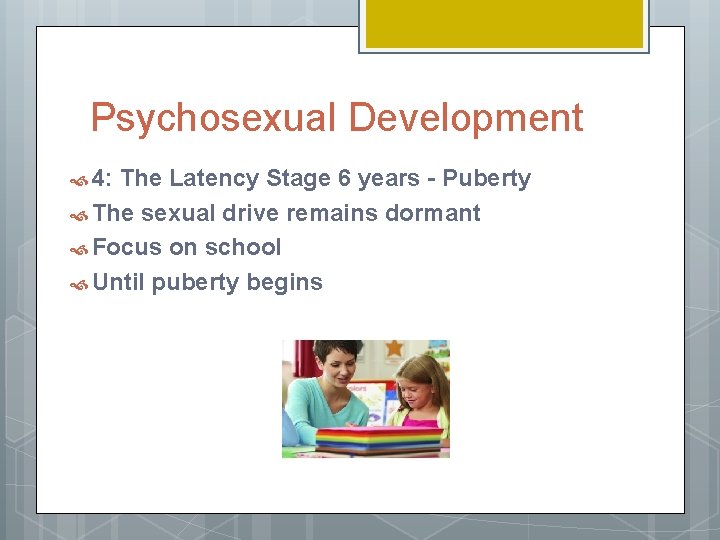 Psychosexual Development

4: The Latency Stage 6 years - Puberty

The sexual drive remains dormant

Focus on school

Until puberty begins